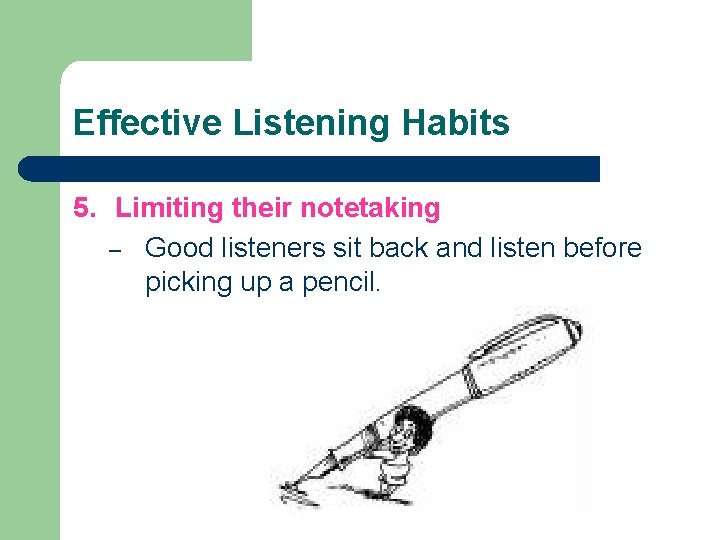 Effective Listening Habits

5. Limiting their notetaking

– Good listeners sit back and listen before picking up a pencil.